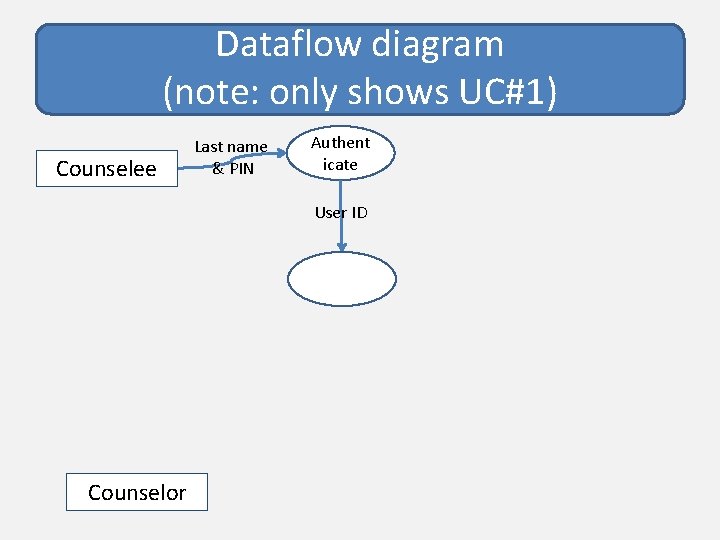 Dataflow diagram
(note: only shows UC#1)

Counselee

Last name & PIN

Authent icate

User ID

Counselor